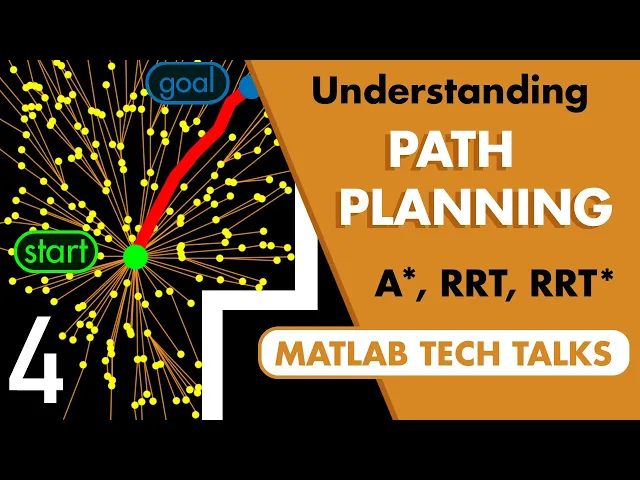 goal

start

4

Understanding

PATH PLANNING

A*, RRT, RRT*

MATLAB TECH TALKS